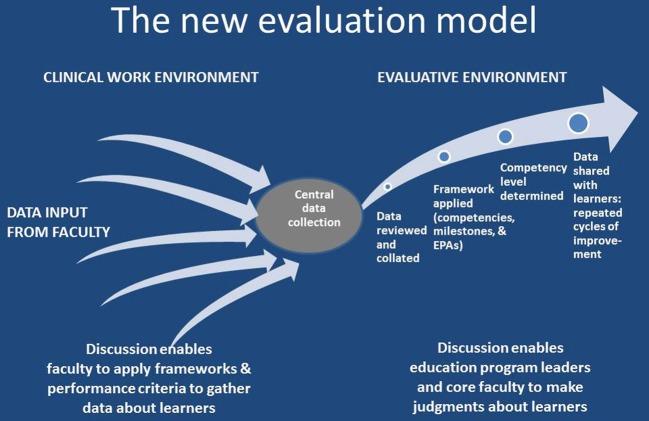 The new evaluation model

CLINICAL WORK ENVIRONMENT

EVALUATIVE ENVIRONMENT

DATA INPUT FROM FACULTY

Central data collection

Data reviewed and collated

Framework applied (competencies, milestones, & EPAs)

Competency level determined

Data shared with learners: repeated cycles of improvement

Discussion enables faculty to apply frameworks & performance criteria to gather data about learners

Discussion enables education program leaders and core faculty to make judgments about learners